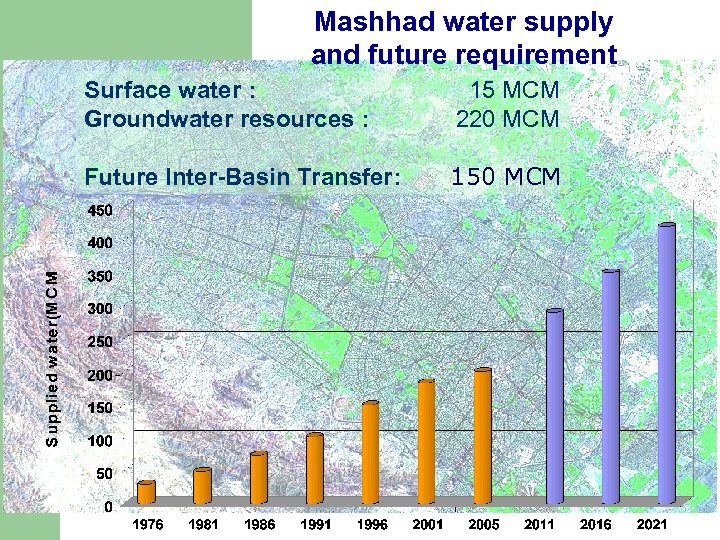 Mashhad water supply and future requirement

Surface water : 15 MCM
Groundwater resources : 220 MCM

Future Inter-Basin Transfer: 150 MCM

Supplied water(MCM

450
400
350
300
250
200
150
100
50
0

1976 1981 1986 1991 1996 2001 2005 2011 2016 2021